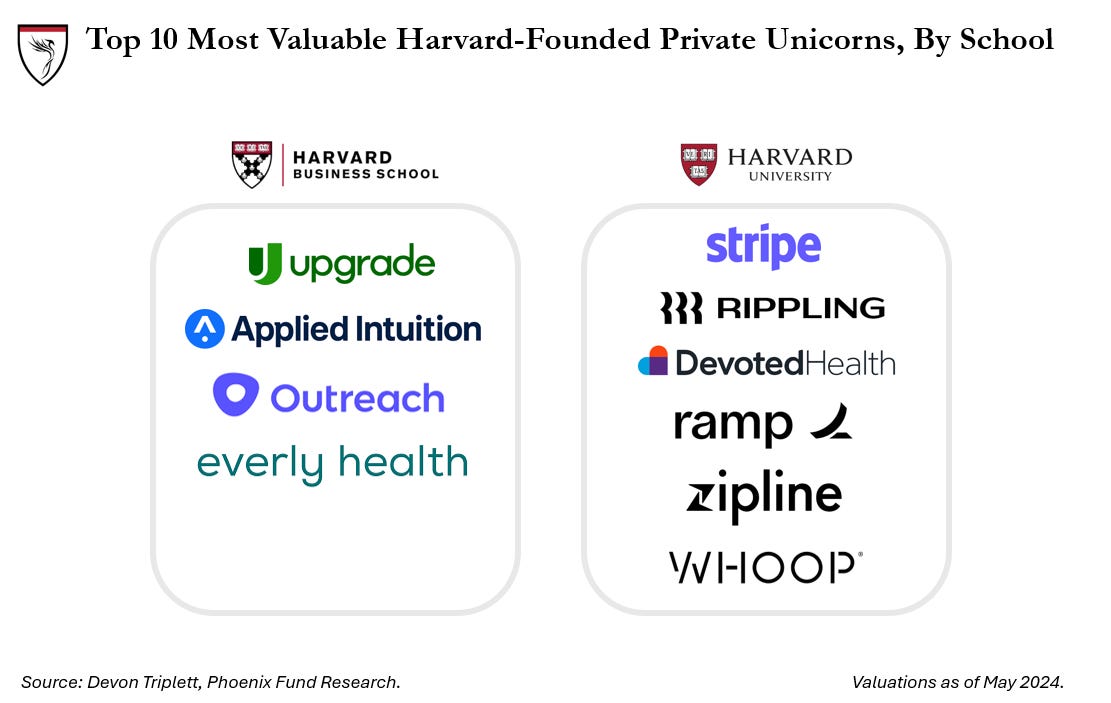 Top 10 Most Valuable Harvard-Founded Private Unicorns, By School

HARVARD BUSINESS SCHOOL

upgrade

Applied Intuition

Outreach

everly health

HARVARD UNIVERSITY

stripe

RIPPLING

DevotedHealth

ramp

zipline

WHOOP

Source: Devon Triplett, Phoenix Fund Research.

Valuations as of May 2024.